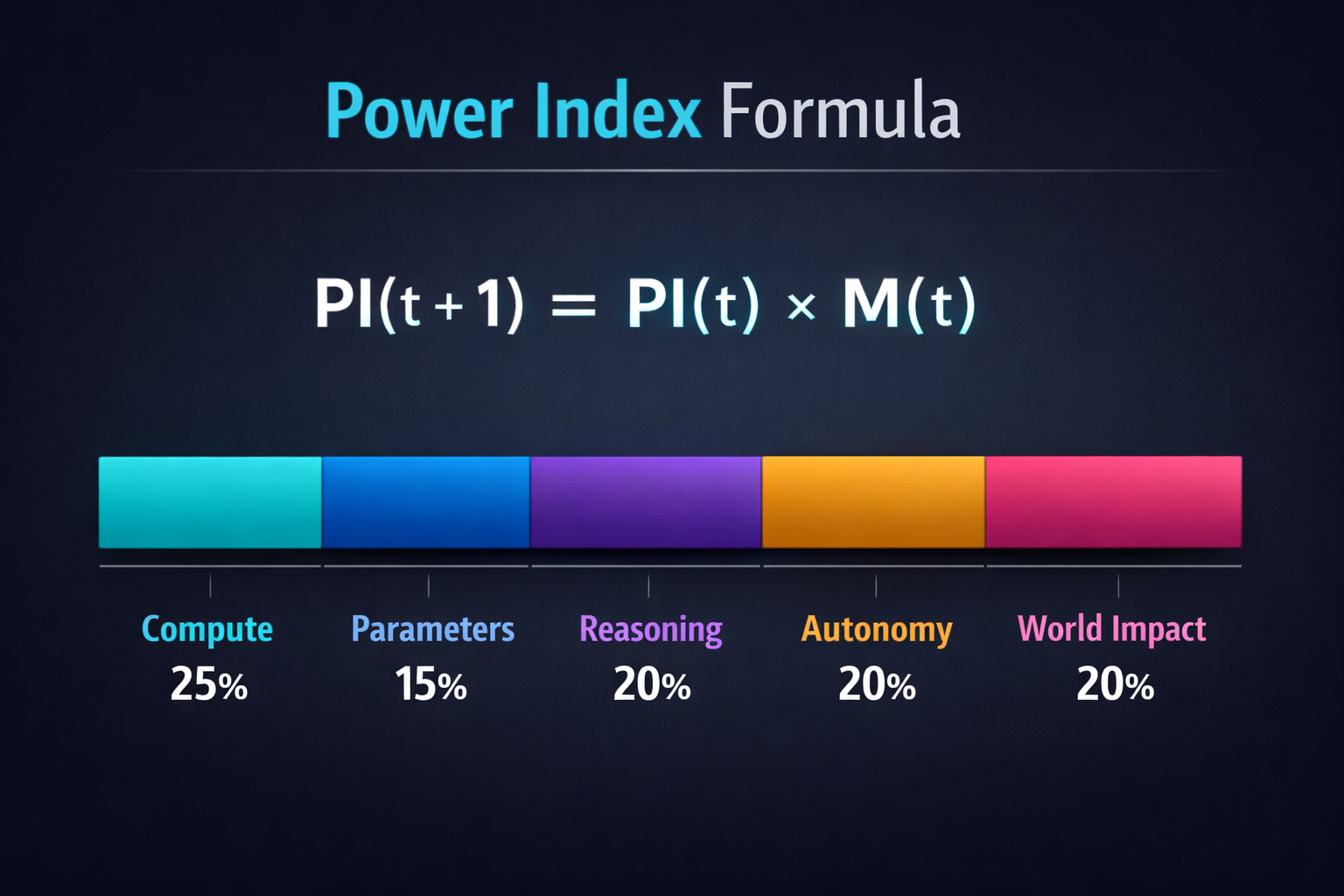 Power Index Formula

$PI(t+1) = PI(t) \times M(t)$

Compute
25%

Parameters
15%

Reasoning
20%

Autonomy
20%

World Impact
20%